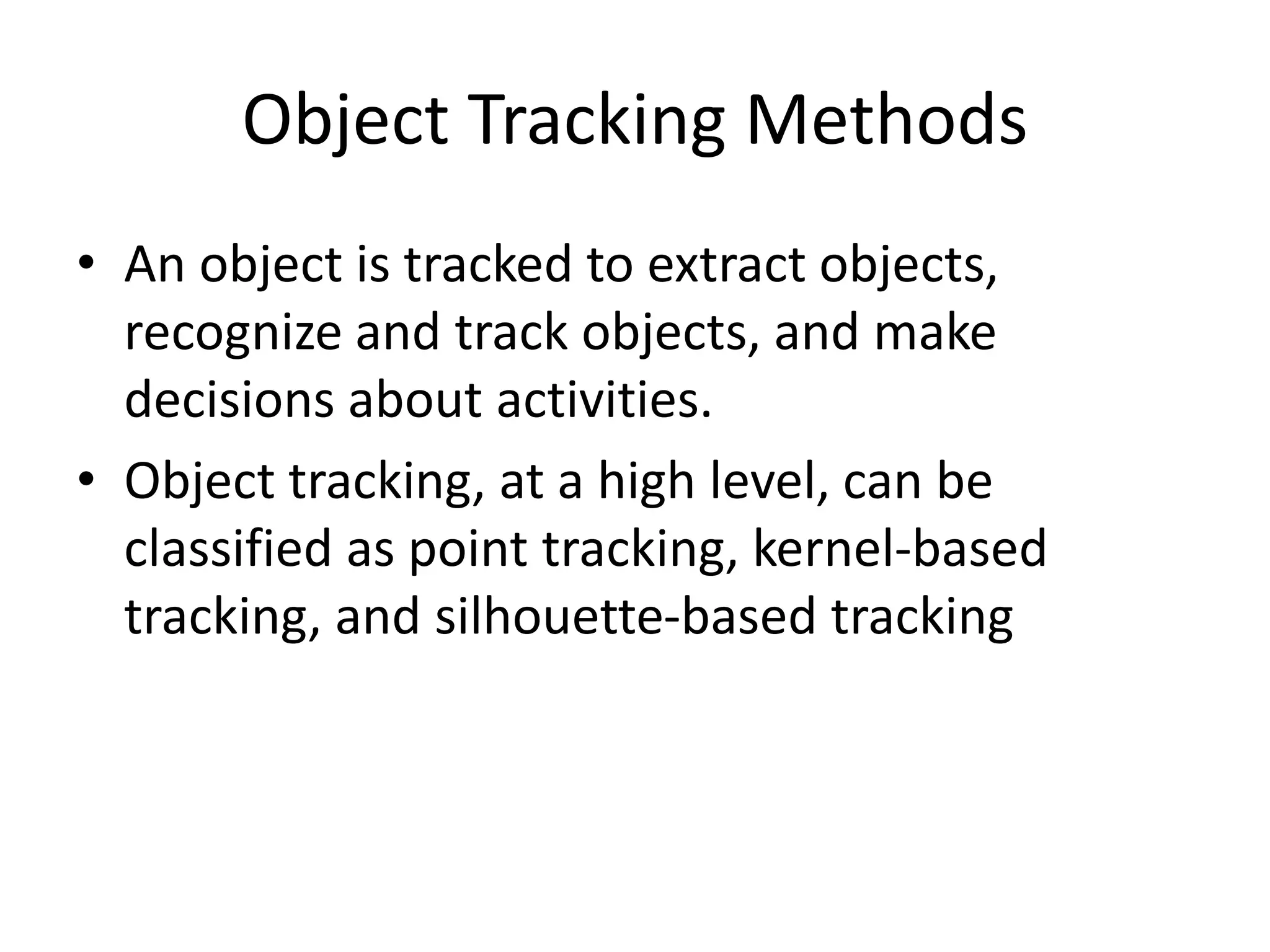 Object Tracking Methods

• An object is tracked to extract objects, recognize and track objects, and make decisions about activities.

• Object tracking, at a high level, can be classified as point tracking, kernel-based tracking, and silhouette-based tracking